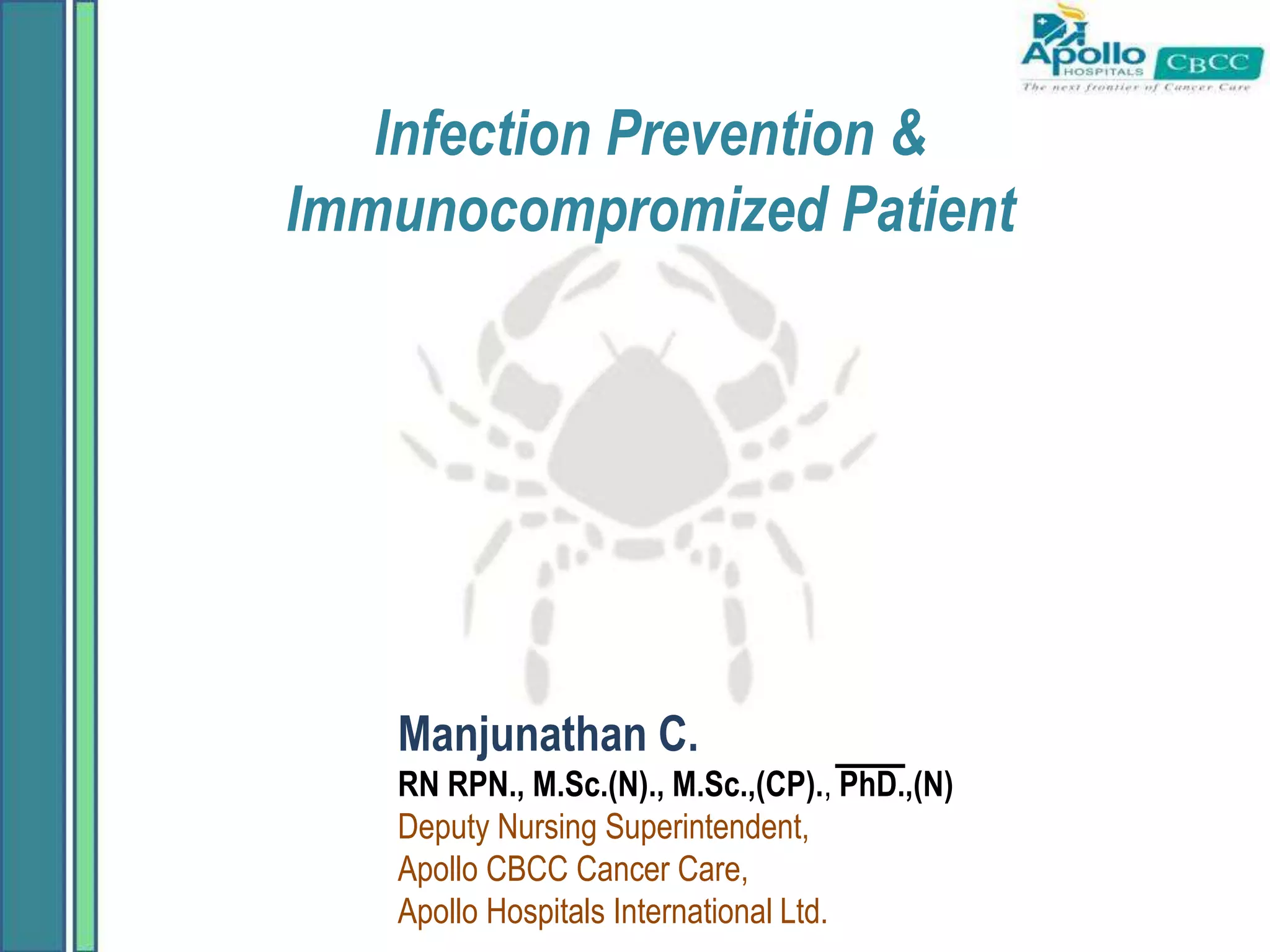 Apollo HOSPITALS CBCC
The next frontier of Cancer Care

Infection Prevention & Immunocompromized Patient

Manjunathan C.
RN RPN., M.Sc.(N)., M.Sc.,(CP)., PhD.,(N)
Deputy Nursing Superintendent,
Apollo CBCC Cancer Care,
Apollo Hospitals International Ltd.